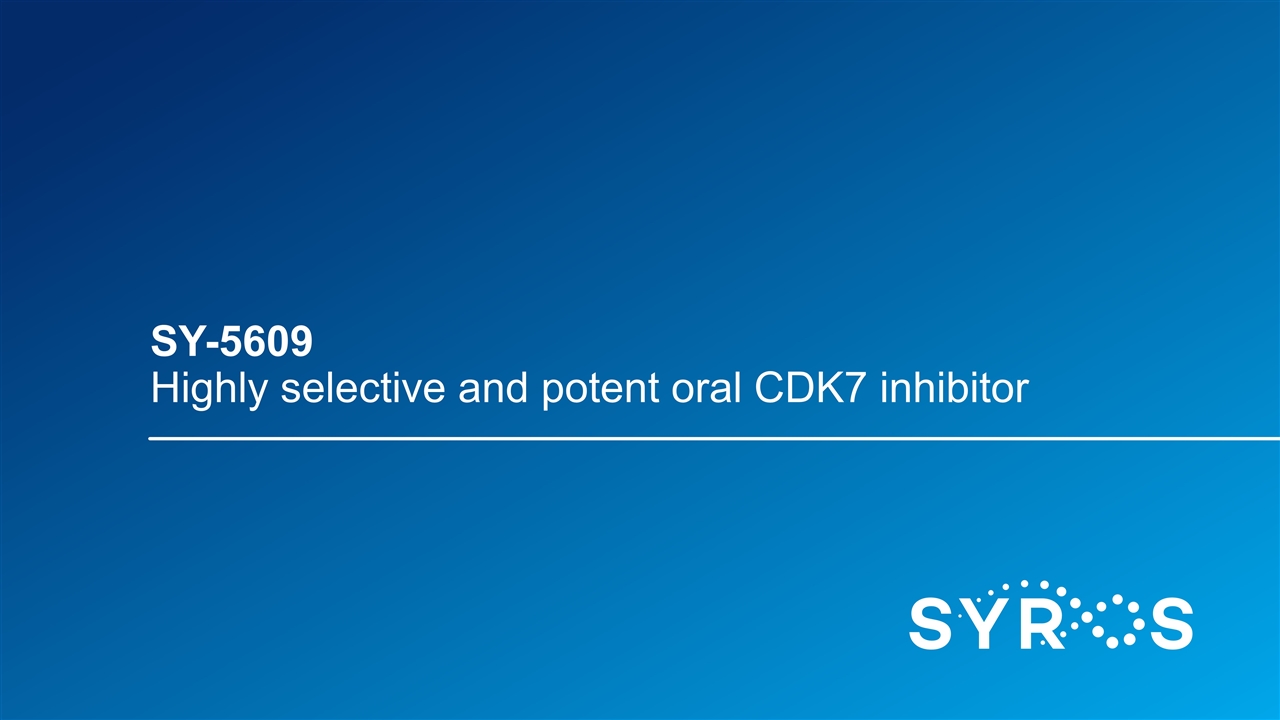 SY-5609
Highly selective and potent oral CDK7 inhibitor

SYROS